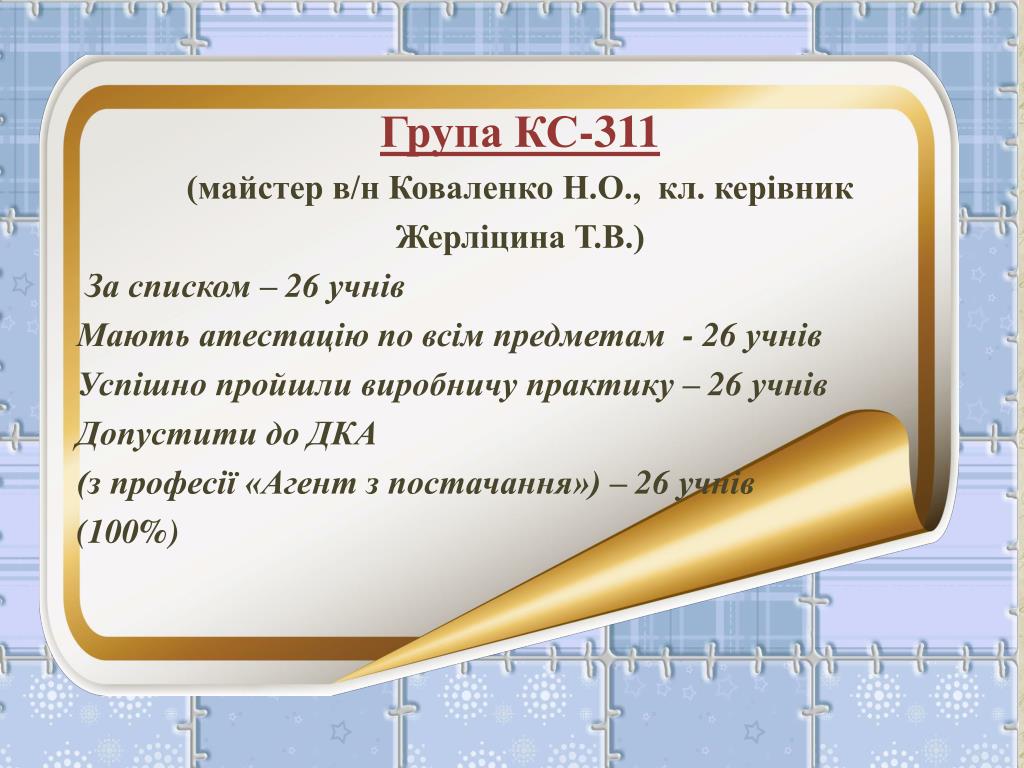 Група КС-311

(майстер в/н Коваленко Н.О., кл. керівник Жерліцина Т.В.)

За списком – 26 учнів

Мають атестацію по всім предметам - 26 учнів

Успішно пройшли виробничу практику – 26 учнів

Допустити до ДКА

(з професії «Агент з постачання») – 26 учнів

(100%)